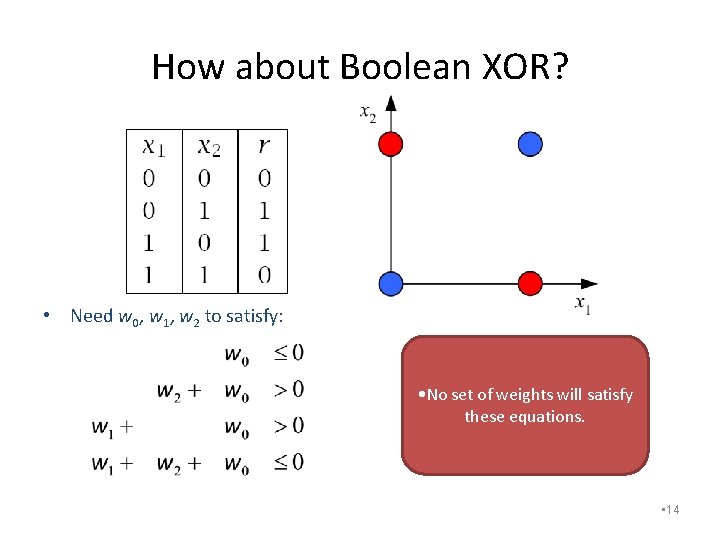 How about Boolean XOR?

| $x_1$ | $x_2$ | $r$ |
|---|---|---|
| 0 | 0 | 0 |
| 0 | 1 | 1 |
| 1 | 0 | 1 |
| 1 | 1 | 0 |

$x_2$

$x_1$

• Need $w_0$, $w_1$, $w_2$ to satisfy:

$w_0 \leq 0$
$w_2 + w_0 > 0$
$w_1 + w_0 > 0$
$w_1 + w_2 + w_0 \leq 0$

•No set of weights will satisfy these equations.

•14